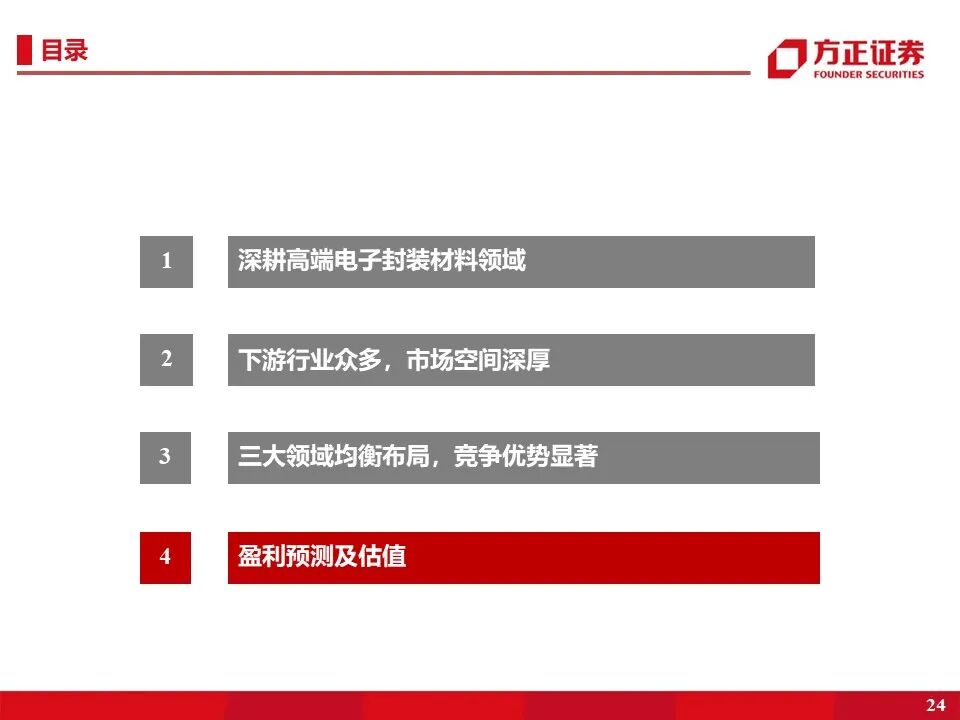 目录

方正证券
FOUNDER SECURITIES

1 深耕高端电子封装材料领域

2 下游行业众多，市场空间深厚

3 三大领域均衡布局，竞争优势显著

4 盈利预测及估值

24